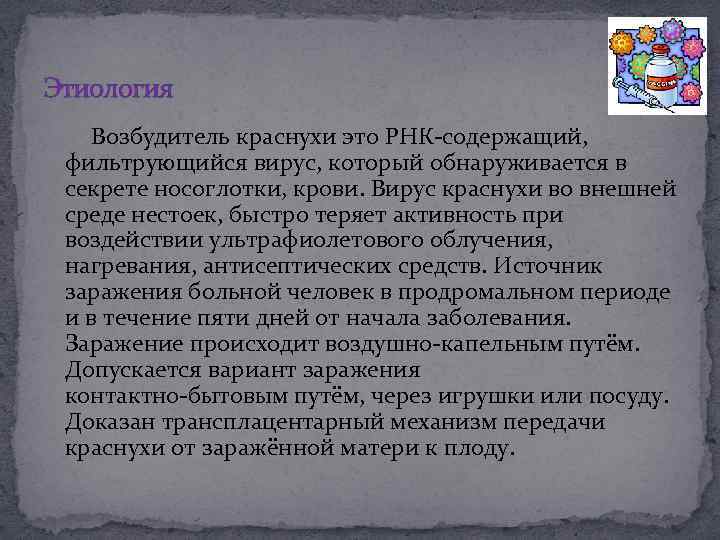 Этиология

Возбудитель краснухи это РНК-содержащий, фильтрующийся вирус, который обнаруживается в секрете носоглотки, крови. Вирус краснухи во внешней среде нестоек, быстро теряет активность при воздействии ультрафиолетового облучения, нагревания, антисептических средств. Источник заражения больной человек в продромальном периоде и в течение пяти дней от начала заболевания. Заражение происходит воздушно-капельным путём. Допускается вариант заражения контактно-бытовым путём, через игрушки или посуду. Доказан трансплацентарный механизм передачи краснухи от заражённой матери к плоду.